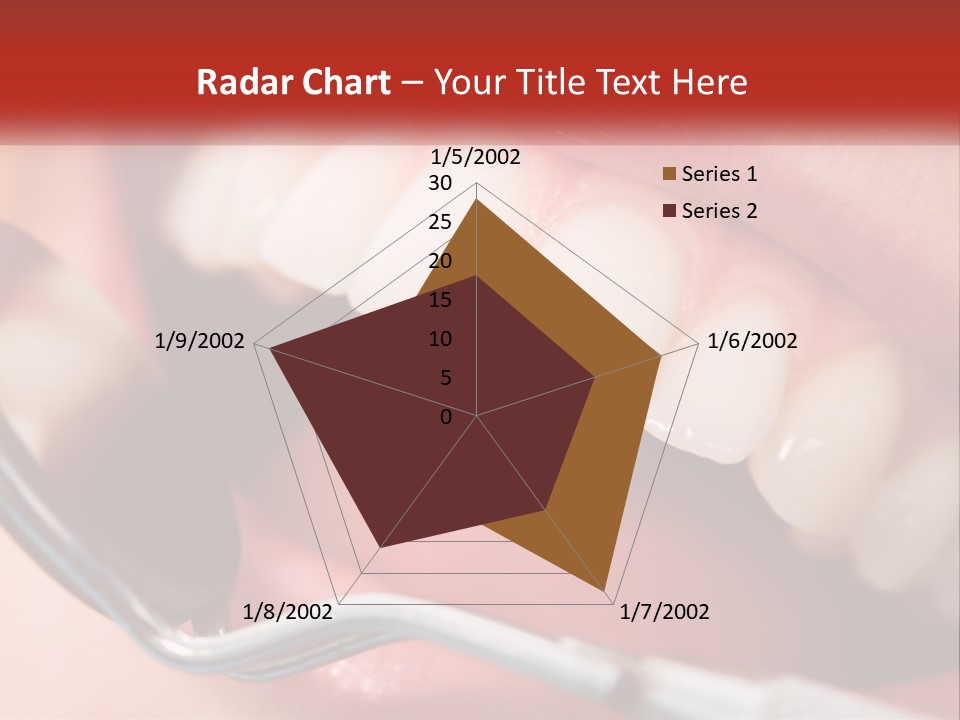 Radar Chart – Your Title Text Here

1/5/2002
30
25
20
15
10
5
0
1/6/2002
1/7/2002
1/8/2002
1/9/2002

Series 1
Series 2